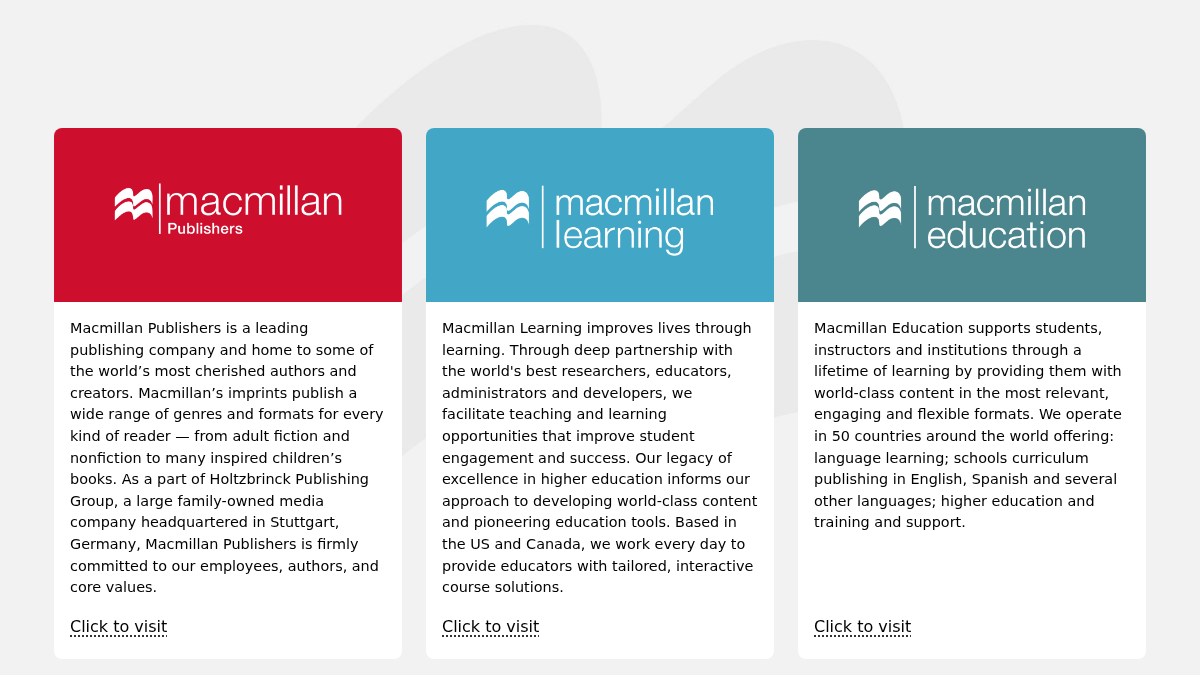 macmillan
Publishers

Macmillan Publishers is a leading publishing company and home to some of the world’s most cherished authors and creators. Macmillan’s imprints publish a wide range of genres and formats for every kind of reader — from adult fiction and nonfiction to many inspired children’s books. As a part of Holtzbrinck Publishing Group, a large family-owned media company headquartered in Stuttgart, Germany, Macmillan Publishers is firmly committed to our employees, authors, and core values.

Click to visit

macmillan
learning

Macmillan Learning improves lives through learning. Through deep partnership with the world's best researchers, educators, administrators and developers, we facilitate teaching and learning opportunities that improve student engagement and success. Our legacy of excellence in higher education informs our approach to developing world-class content and pioneering education tools. Based in the US and Canada, we work every day to provide educators with tailored, interactive course solutions.

Click to visit

macmillan
education

Macmillan Education supports students, instructors and institutions through a lifetime of learning by providing them with world-class content in the most relevant, engaging and flexible formats. We operate in 50 countries around the world offering: language learning; schools curriculum publishing in English, Spanish and several other languages; higher education and training and support.

Click to visit